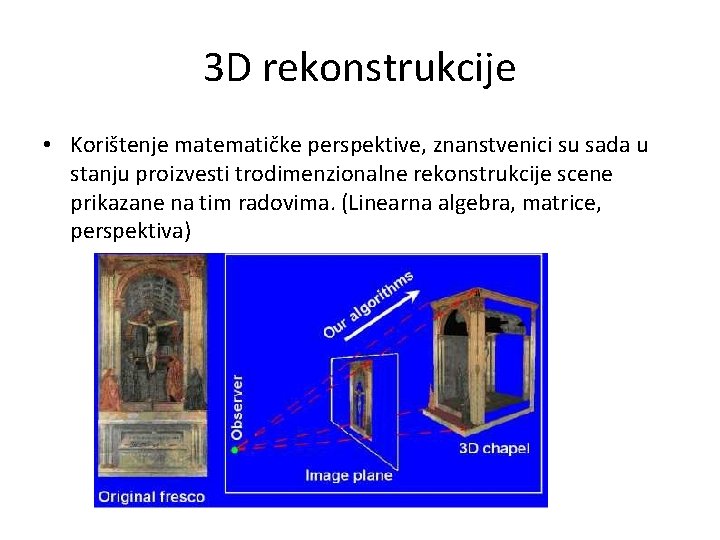 3D rekonstrukcije

• Korištenje matematičke perspektive, znanstvenici su sada u stanju proizvesti trodimenzionalne rekonstrukcije scene prikazane na tim radovima. (Linearna algebra, matrice, perspektiva)

Our algorithms

Observer

Image plane

3D chapel

Original fresco